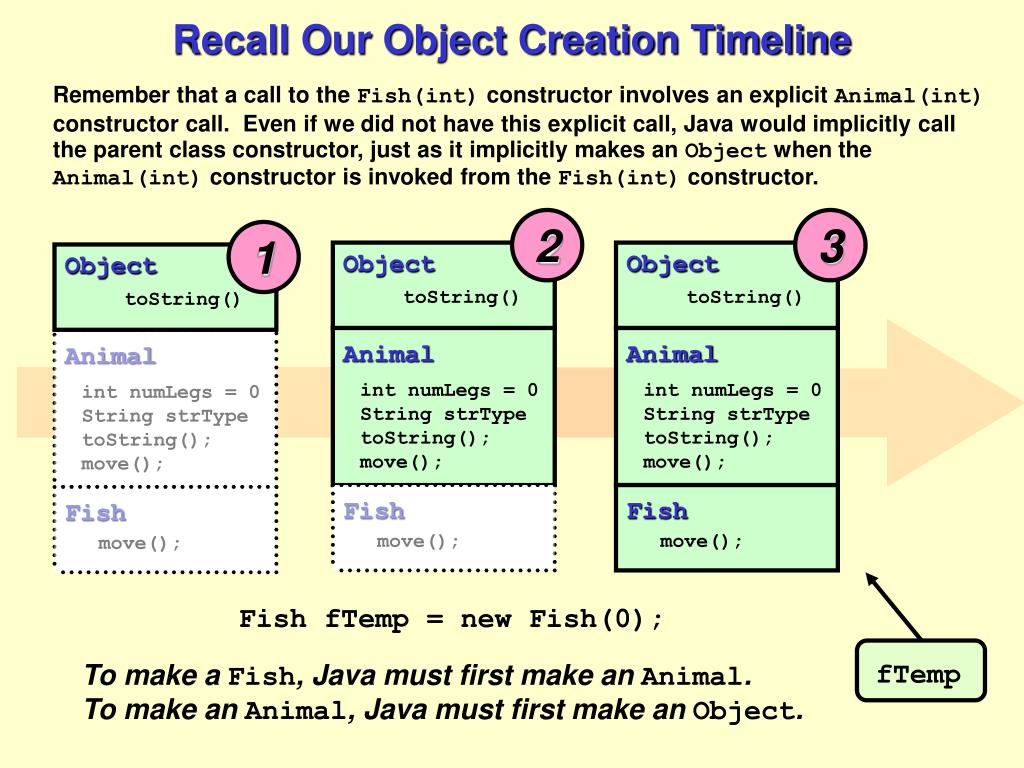 Recall Our Object Creation Timeline

Remember that a call to the Fish(int) constructor involves an explicit Animal(int) constructor call. Even if we did not have this explicit call, Java would implicitly call the parent class constructor, just as it implicitly makes an Object when the Animal(int) constructor is invoked from the Fish(int) constructor.

1

Object
toString()

Animal
int numLegs = 0
String strType
toString();
move();

Fish
move();

2

Object
toString()

Animal
int numLegs = 0
String strType
toString();
move();

Fish
move();

3

Object
toString()

Animal
int numLegs = 0
String strType
toString();
move();

Fish
move();

Fish fTemp = new Fish(0);

fTemp

To make a Fish, Java must first make an Animal.
To make an Animal, Java must first make an Object.